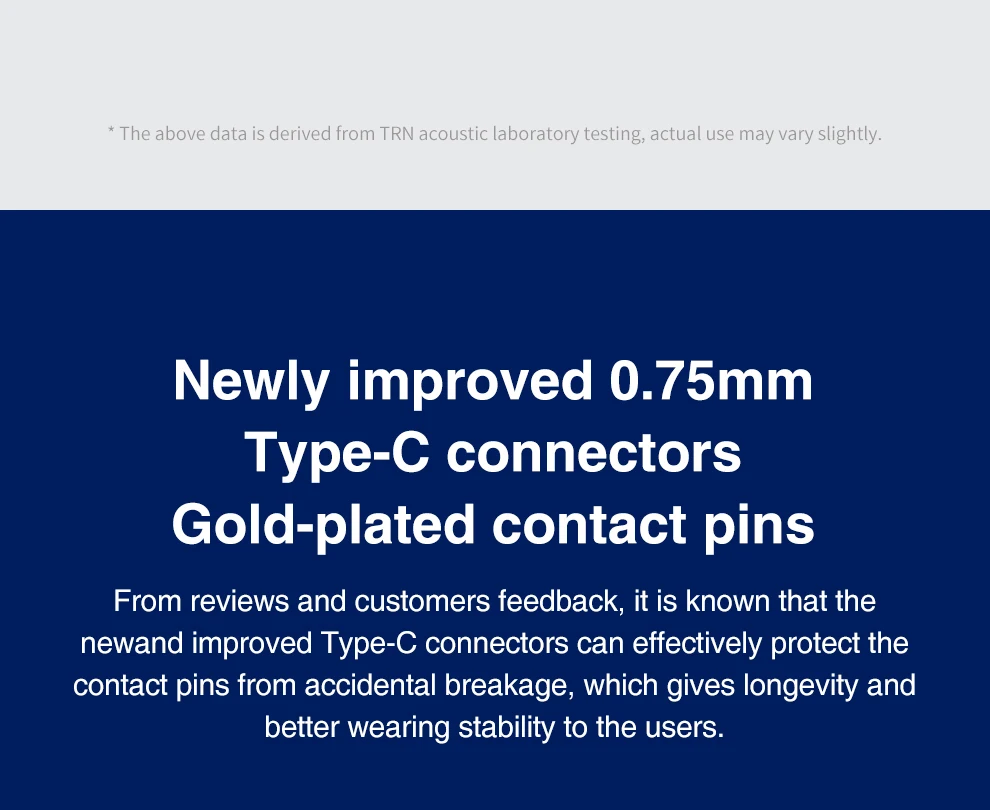 * The above data is derived from TRN acoustic laboratory testing, actual use may vary slightly.

Newly improved 0.75mm
Type-C connectors
Gold-plated contact pins

From reviews and customers feedback, it is known that the newand improved Type-C connectors can effectively protect the contact pins from accidental breakage, which gives longevity and better wearing stability to the users.